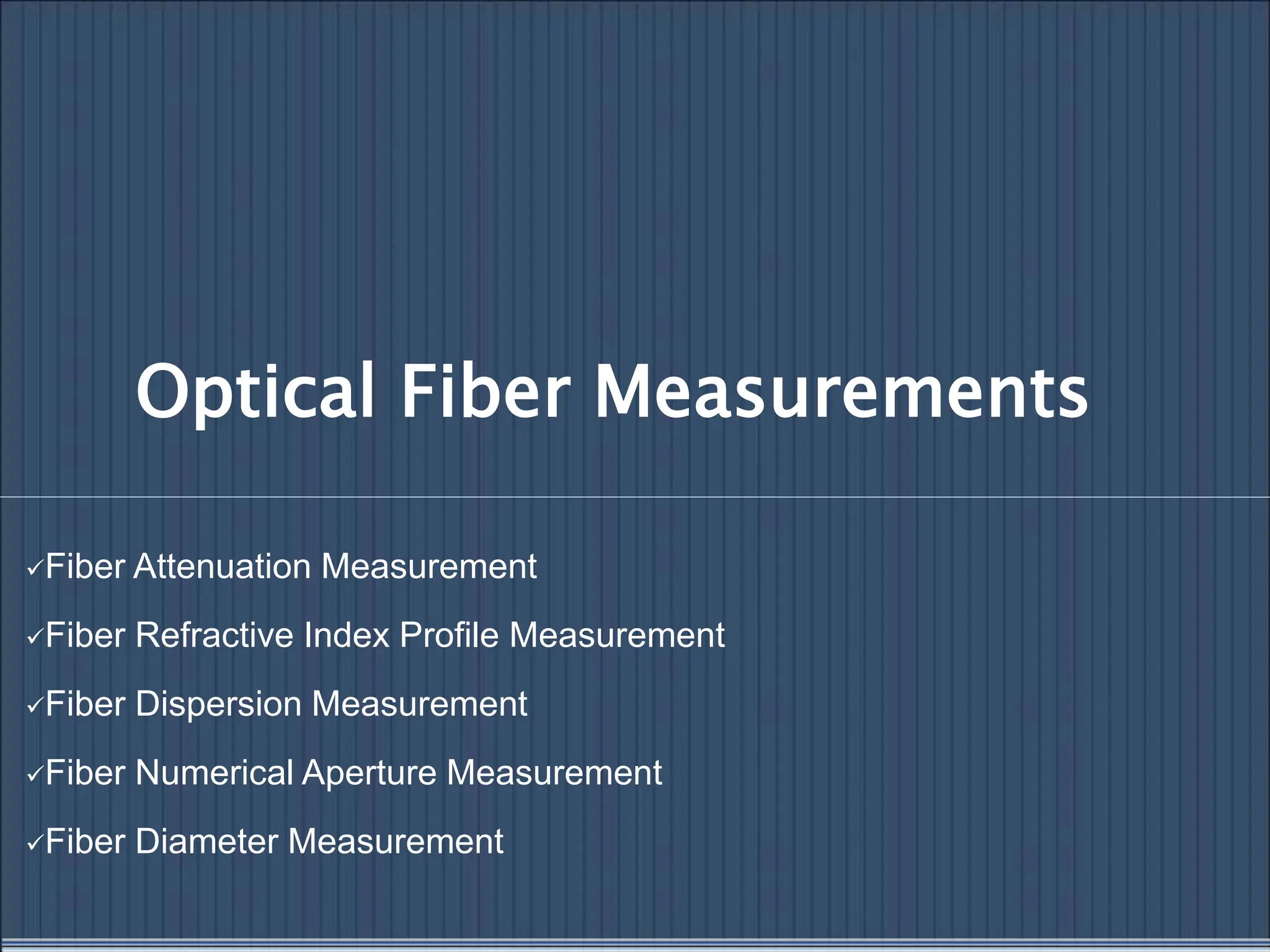 Optical Fiber Measurements

✓Fiber Attenuation Measurement

✓Fiber Refractive Index Profile Measurement

✓Fiber Dispersion Measurement

✓Fiber Numerical Aperture Measurement

✓Fiber Diameter Measurement